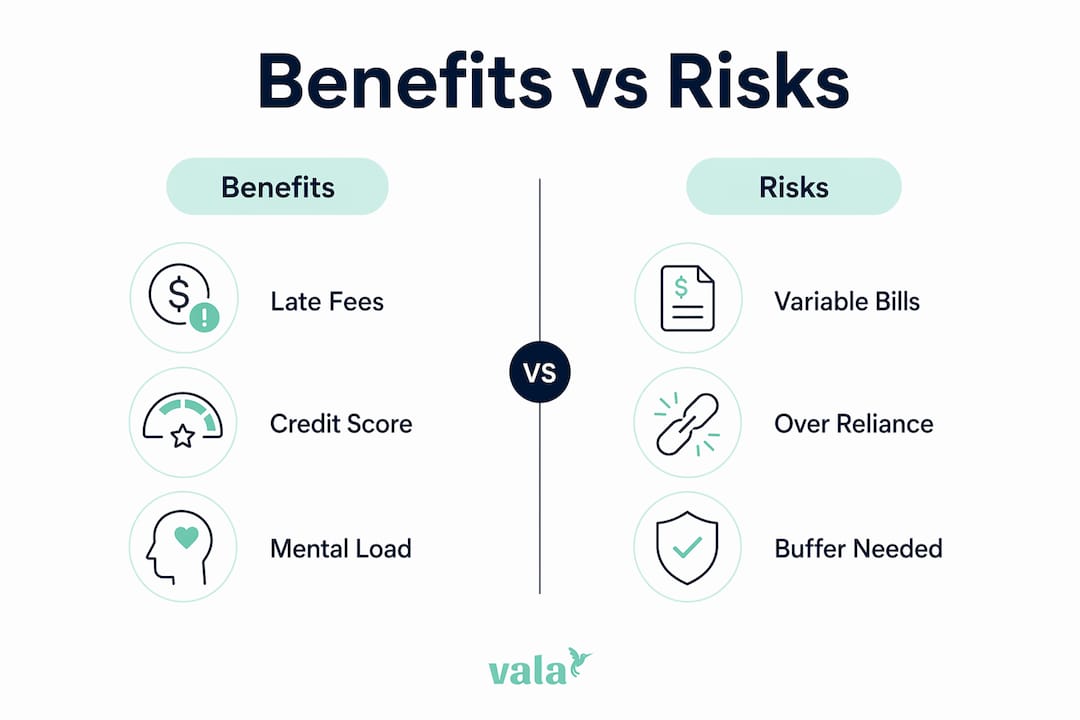 Benefits vs Risks

Benefits

Late Fees

Credit Score

Mental Load

VS

Risks

Variable Bills

Over Reliance

Buffer Needed

vala